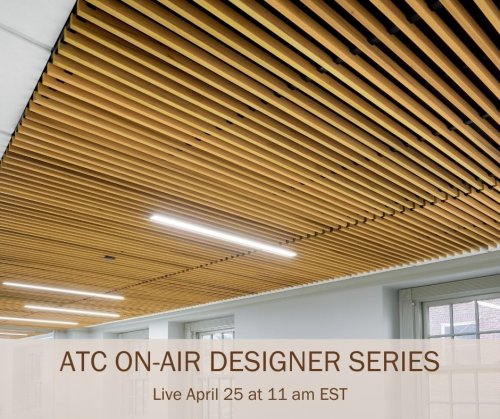 ATC ON-AIR DESIGNER SERIES

Live April 25 at 11 am EST